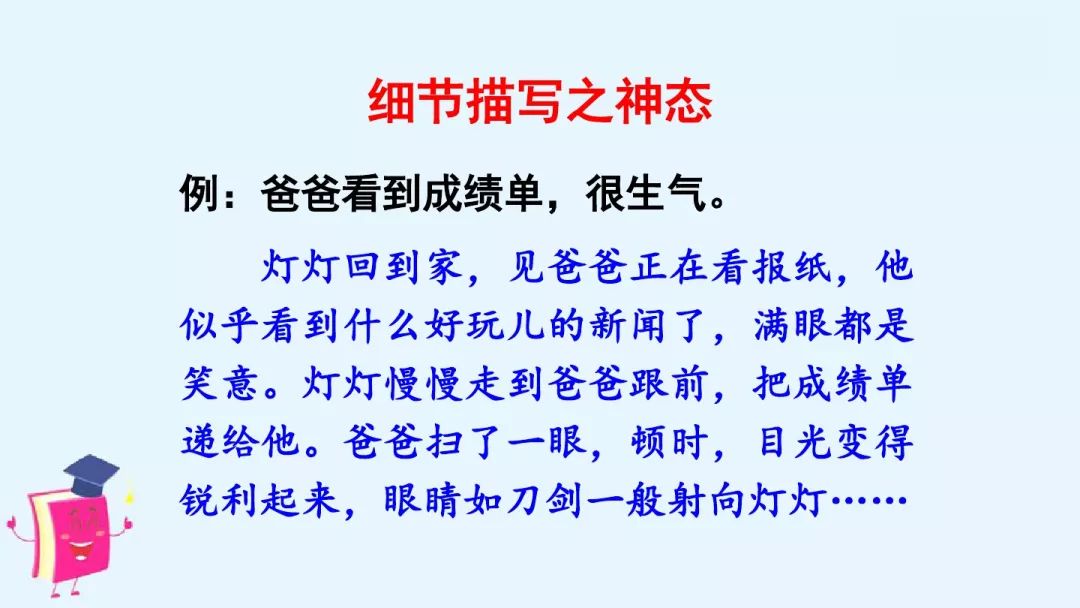 细节描写之神态

例：爸爸看到成绩单，很生气。

灯灯回到家，见爸爸正在看报纸，他似乎看到什么好玩儿的新闻了，满眼都是笑意。灯灯慢慢走到爸爸跟前，把成绩单递给他。爸爸扫了一眼，顿时，目光变得锐利起来，眼睛如刀剑一般射向灯灯……